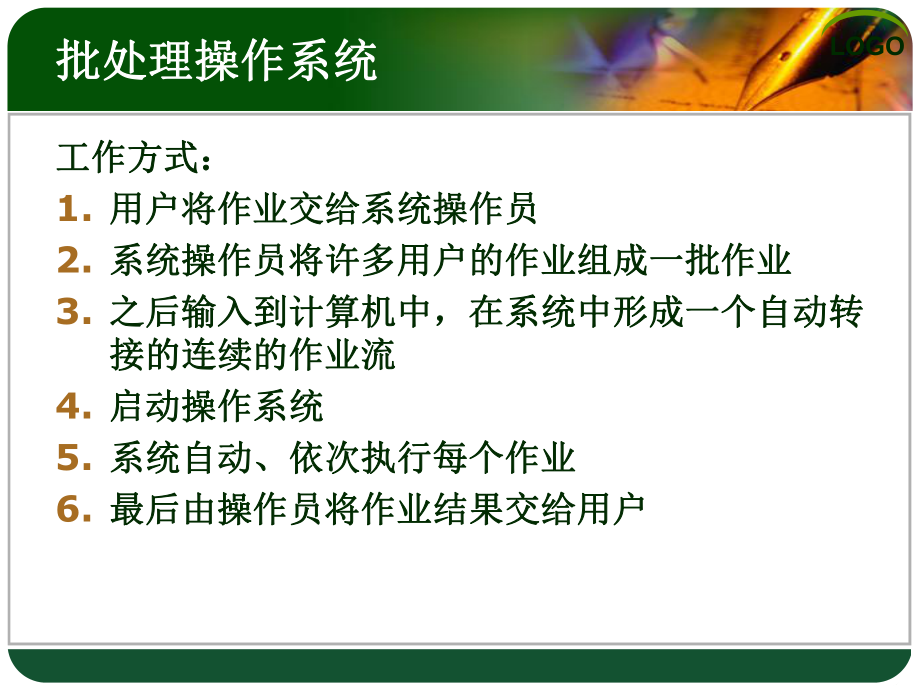 批处理操作系统

LOGO

工作方式：

1. 用户将作业交给系统操作员
2. 系统操作员将许多用户的作业组成一批作业
3. 之后输入到计算机中，在系统中形成一个自动转接的连续的作业流
4. 启动操作系统
5. 系统自动、依次执行每个作业
6. 最后由操作员将作业结果交给用户